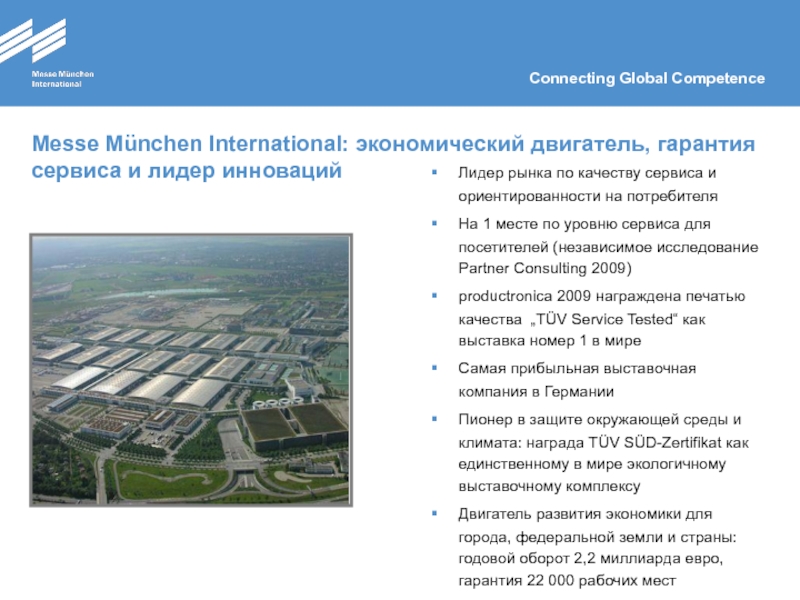 Messe München International

Connecting Global Competence

Messe München International: экономический двигатель, гарантия сервиса и лидер инноваций

▪ Лидер рынка по качеству сервиса и ориентированности на потребителя

▪ На 1 месте по уровню сервиса для посетителей (независимое исследование Partner Consulting 2009)

▪ productronica 2009 награждена печатью качества „TÜV Service Tested“ как выставка номер 1 в мире

▪ Самая прибыльная выставочная компания в Германии

▪ Пионер в защите окружающей среды и климата: награда TÜV SÜD-Zertifikat как единственному в мире экологичному выставочному комплексу

▪ Двигатель развития экономики для города, федеральной земли и страны: годовой оборот 2,2 миллиарда евро, гарантия 22 000 рабочих мест